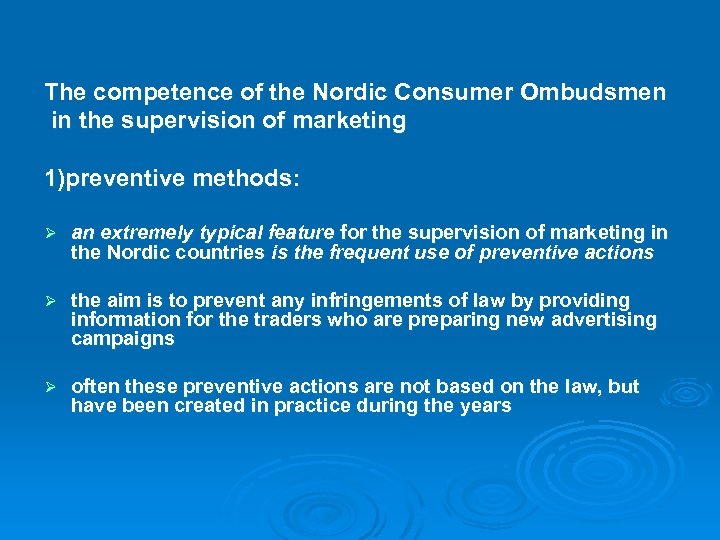 The competence of the Nordic Consumer Ombudsmen in the supervision of marketing

1)preventive methods:

➢ an extremely typical feature for the supervision of marketing in the Nordic countries is the frequent use of preventive actions

➢ the aim is to prevent any infringements of law by providing information for the traders who are preparing new advertising campaigns

➢ often these preventive actions are not based on the law, but have been created in practice during the years